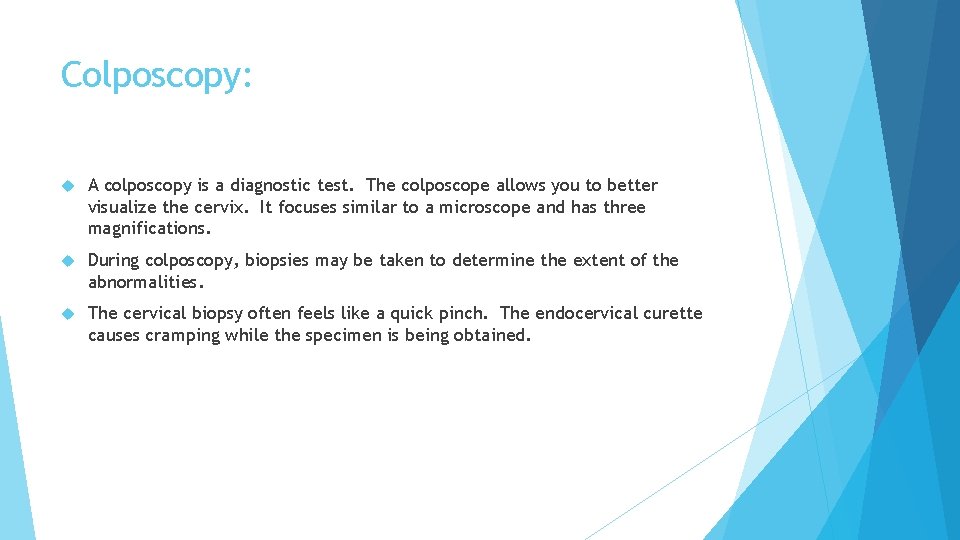 Colposcopy:

A colposcopy is a diagnostic test. The colposcope allows you to better visualize the cervix. It focuses similar to a microscope and has three magnifications.

During colposcopy, biopsies may be taken to determine the extent of the abnormalities.

The cervical biopsy often feels like a quick pinch. The endocervical curette causes cramping while the specimen is being obtained.